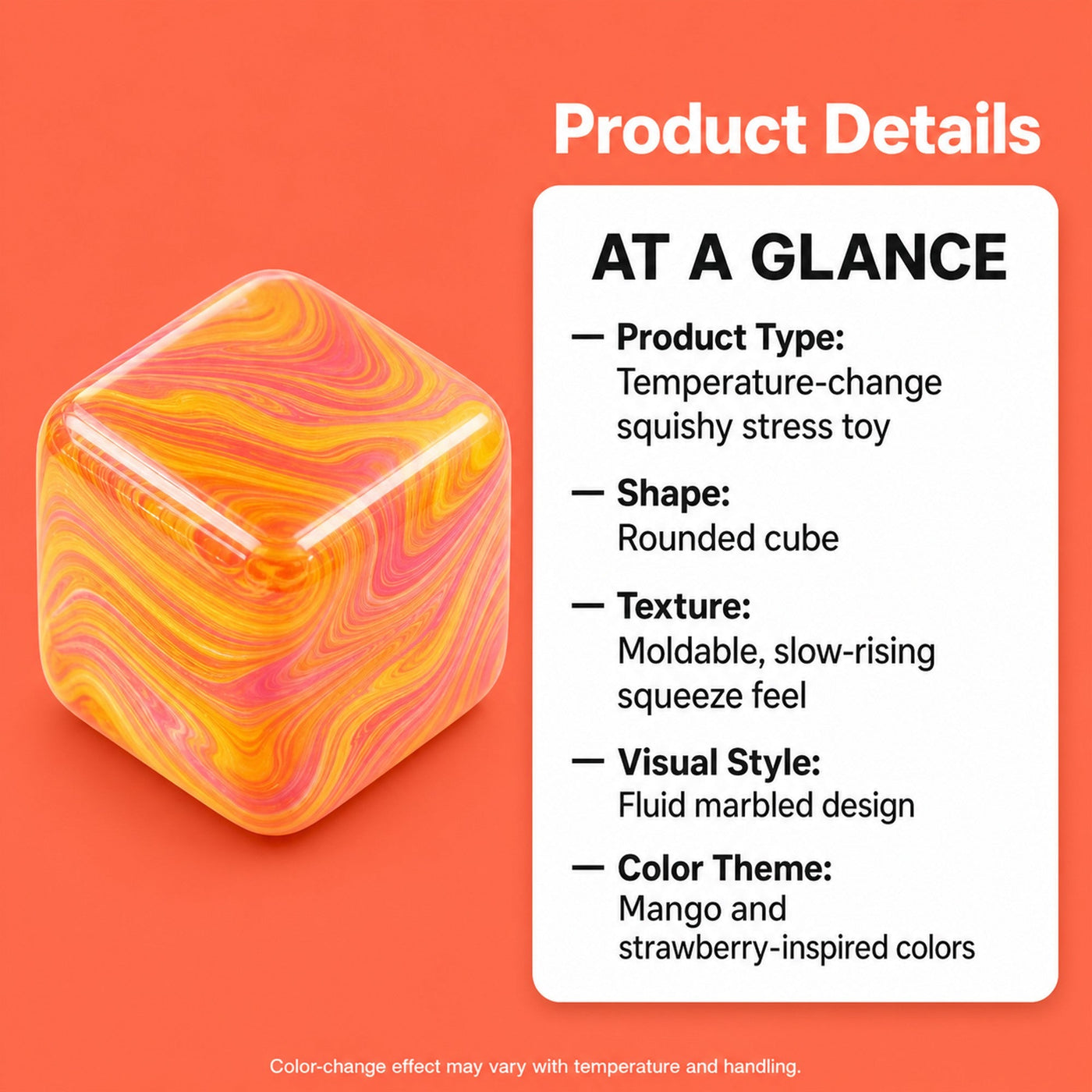 Product Details

AT A GLANCE

— Product Type:
Temperature-change squishy stress toy

— Shape:
Rounded cube

— Texture:
Moldable, slow-rising squeeze feel

— Visual Style:
Fluid marbled design

— Color Theme:
Mango and strawberry-inspired colors

Color-change effect may vary with temperature and handling.